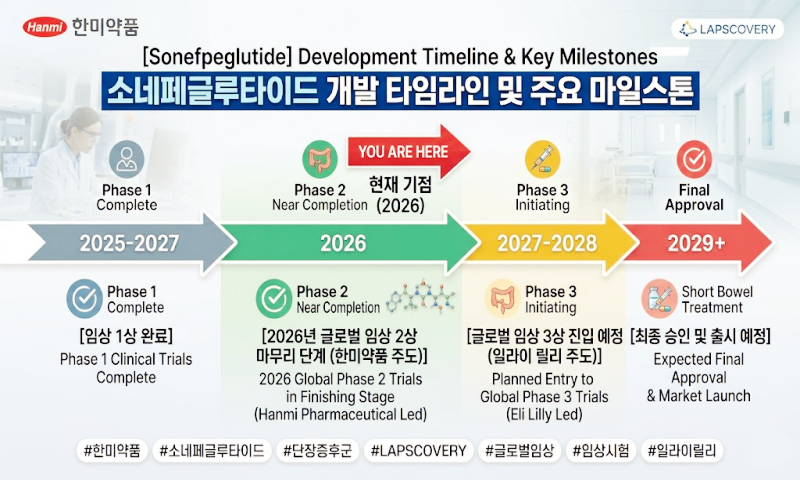 Hanmi 한미약품

LAPSCOVERY

[Sonefpeglutide] Development Timeline & Key Milestones

소네페글루타이드 개발 타임라인 및 주요 마일스톤

Phase 1 Complete

Phase 2 Near Completion

YOU ARE HERE

현재 기점 (2026)

Phase 3 Initiating

Final Approval

2025-2027

2026

2027-2028

2029+

Phase 1 Complete

[임상 1상 완료]

Phase 1 Clinical Trials Complete

Phase 2 Near Completion

[2026년 글로벌 임상 2상 마무리 단계 (한미약품 주도)]

2026 Global Phase 2 Trials in Finishing Stage (Hanmi Pharmaceutical Led)

Phase 3 Initiating

[글로벌 임상 3상 진입 예정 (일라이 릴리 주도)]

Planned Entry to Global Phase 3 Trials (Eli Lilly Led)

Short Bowel Treatment

[최종 승인 및 출시 예정]

Expected Final Approval & Market Launch

#한미약품 #소네페글루타이드 #단장증후군 #LAPSCOVERY #글로벌임상 #임상시험 #일라이릴리